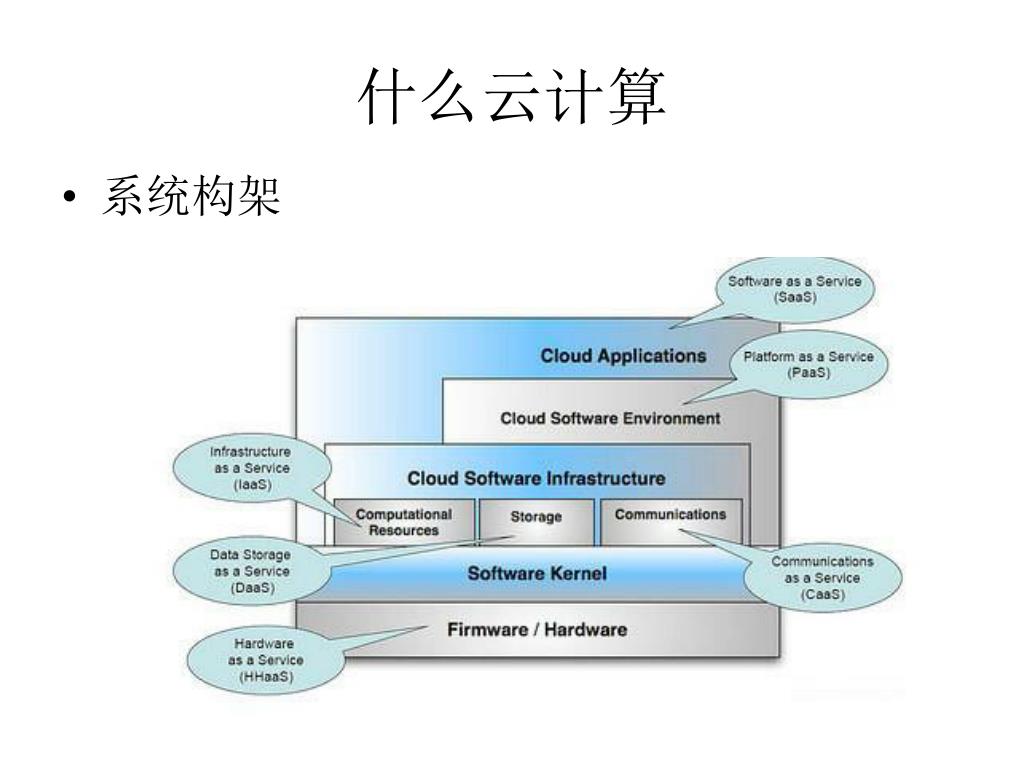 什么云计算

• 系统构架

Software as a Service (SaaS)

Cloud Applications

Platform as a Service (PaaS)

Cloud Software Environment

Infrastructure as a Service (IaaS)

Cloud Software Infrastructure

Computational Resources

Storage

Communications

Data Storage as a Service (DaaS)

Software Kernel

Communications as a Service (CaaS)

Firmware / Hardware

Hardware as a Service (HHaaS)